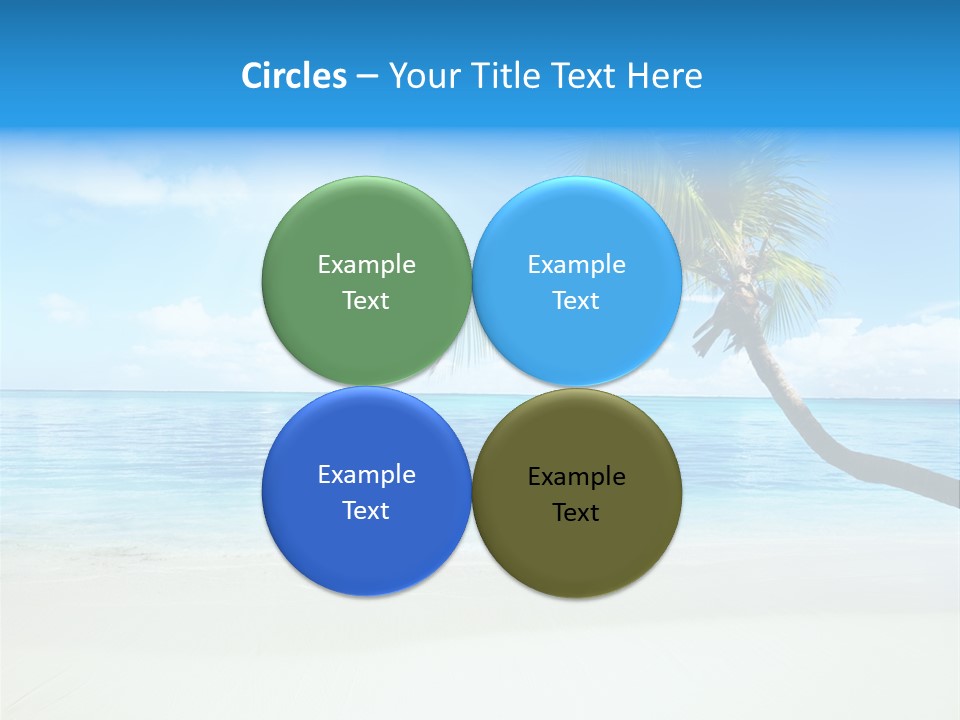 Circles – Your Title Text Here

Example Text

Example Text

Example Text

Example Text